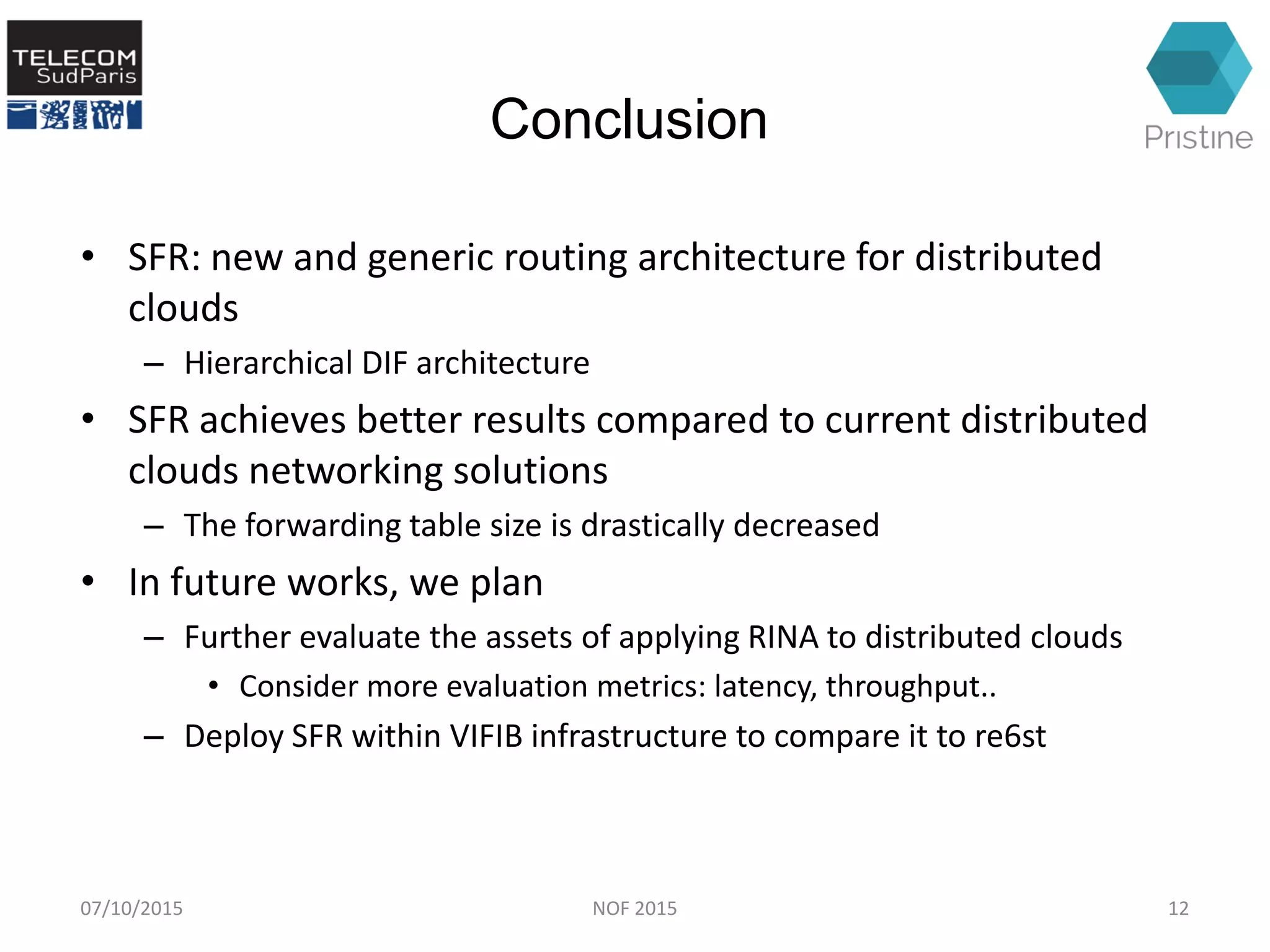 TELECOM SudParis

Conclusion

Pristine

• SFR: new and generic routing architecture for distributed clouds
– Hierarchical DIF architecture
• SFR achieves better results compared to current distributed clouds networking solutions
– The forwarding table size is drastically decreased
• In future works, we plan
– Further evaluate the assets of applying RINA to distributed clouds
• Consider more evaluation metrics: latency, throughput..
– Deploy SFR within VIFIB infrastructure to compare it to re6st

07/10/2015

NOF 2015

12